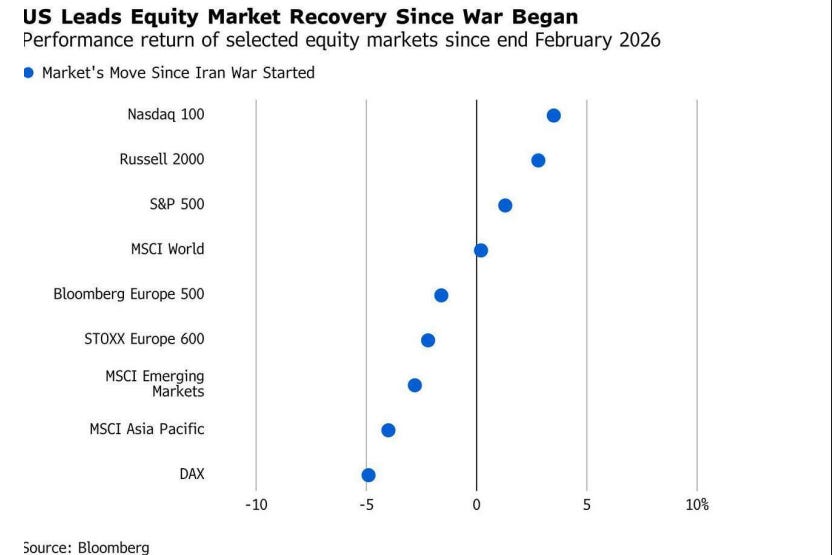 US Leads Equity Market Recovery Since War Began
Performance return of selected equity markets since end February 2026

Market's Move Since Iran War Started

Nasdaq 100
Russell 2000
S&P 500
MSCI World
Bloomberg Europe 500
STOXX Europe 600
MSCI Emerging Markets
MSCI Asia Pacific
DAX

-10
-5
0
5
10%

Source: Bloomberg